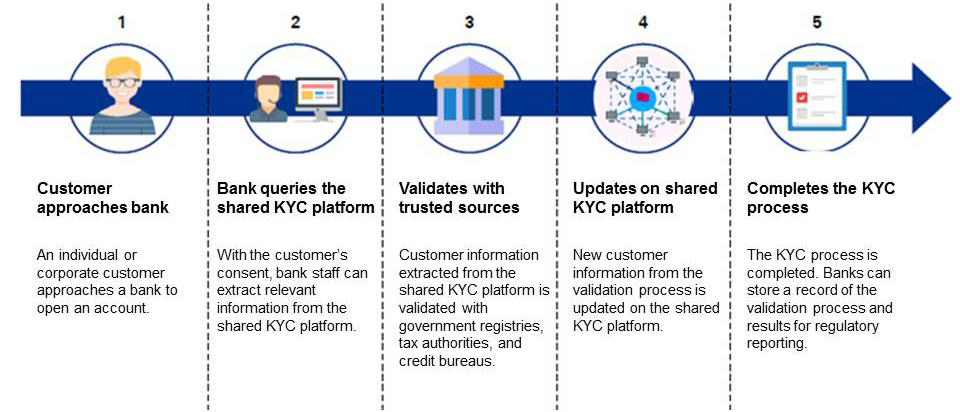 1

Customer approaches bank

An individual or corporate customer approaches a bank to open an account.

2

Bank queries the shared KYC platform

With the customer's consent, bank staff can extract relevant information from the shared KYC platform.

3

Validates with trusted sources

Customer information extracted from the shared KYC platform is validated with government registries, tax authorities, and credit bureaus.

4

Updates on shared KYC platform

New customer information from the validation process is updated on the shared KYC platform.

5

Completes the KYC process

The KYC process is completed. Banks can store a record of the validation process and results for regulatory reporting.